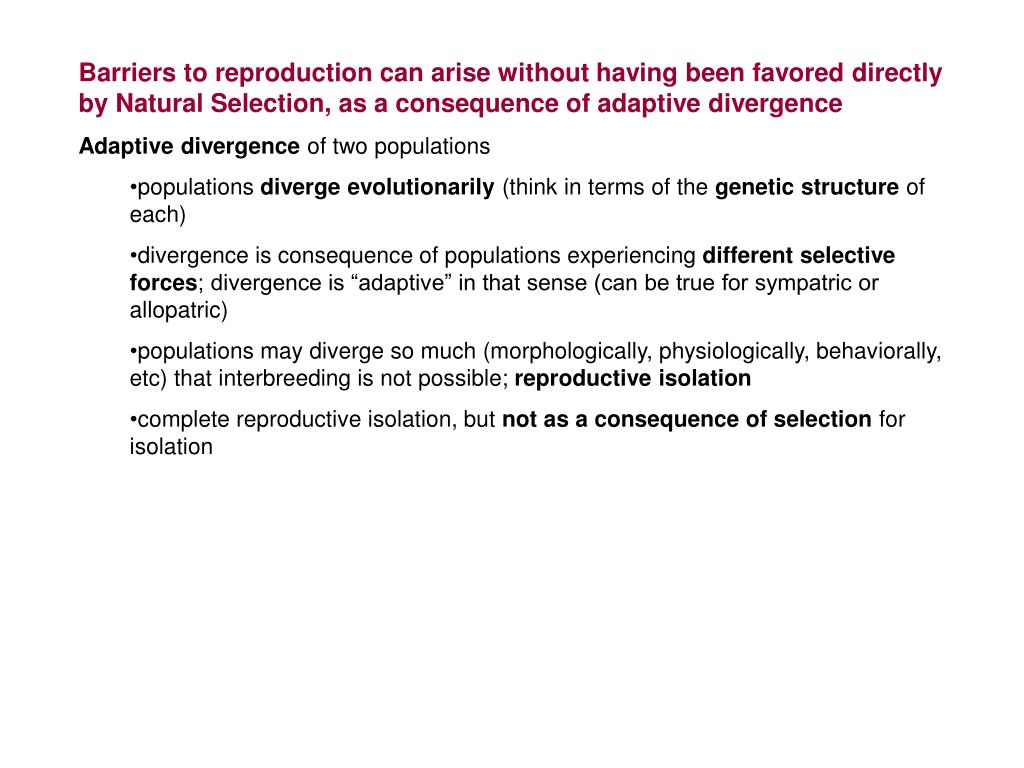 Barriers to reproduction can arise without having been favored directly by Natural Selection, as a consequence of adaptive divergence

Adaptive divergence of two populations

•populations diverge evolutionarily (think in terms of the genetic structure of each)

•divergence is consequence of populations experiencing different selective forces; divergence is “adaptive” in that sense (can be true for sympatric or allopatric)

•populations may diverge so much (morphologically, physiologically, behaviorally, etc) that interbreeding is not possible; reproductive isolation

•complete reproductive isolation, but not as a consequence of selection for isolation